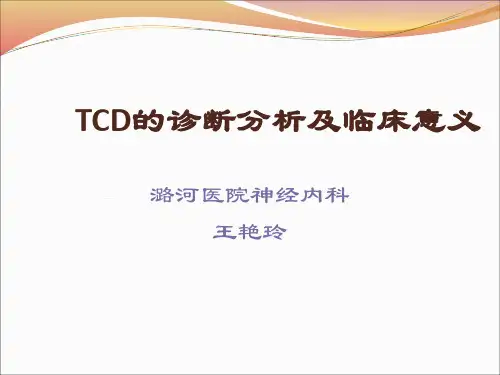 TCD的诊断分析及临床意义

潞河医院神经内科

王艳玲